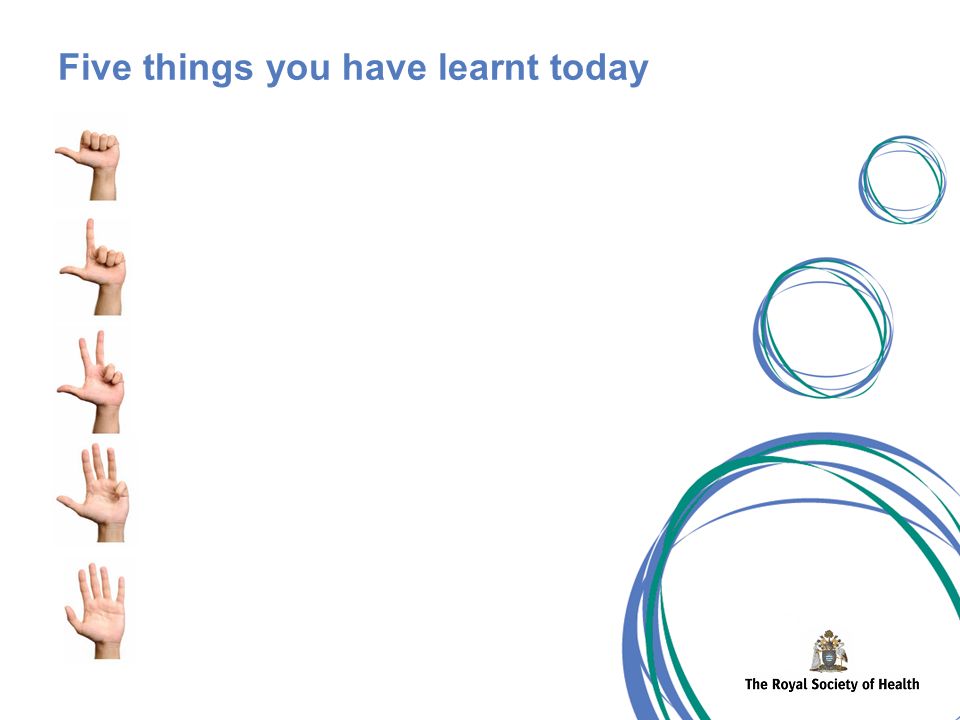 Five things you have learnt today

The Royal Society of Health